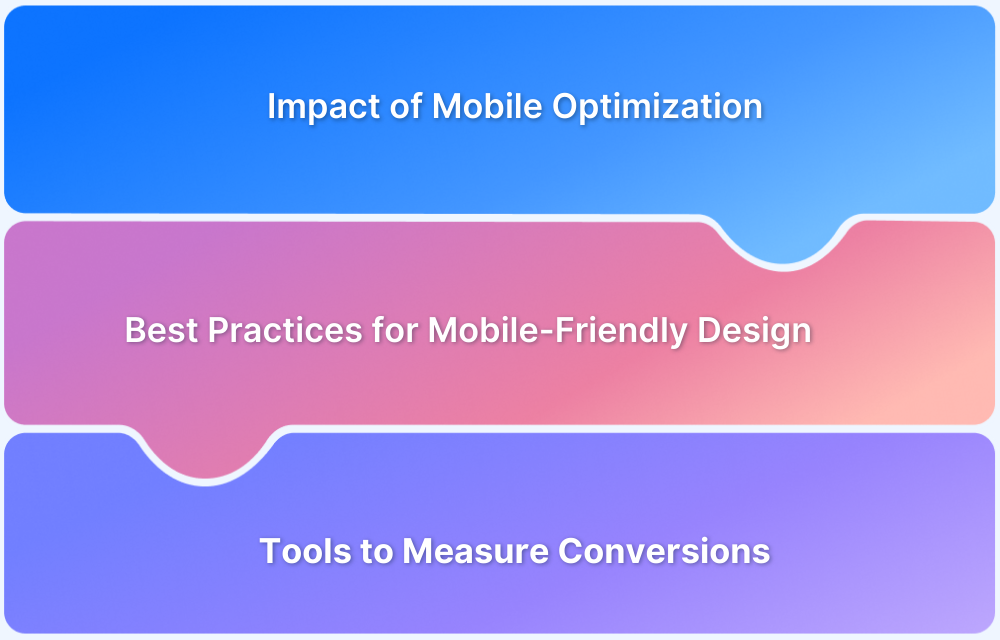 Impact of Mobile Optimization

Best Practices for Mobile-Friendly Design

Tools to Measure Conversions